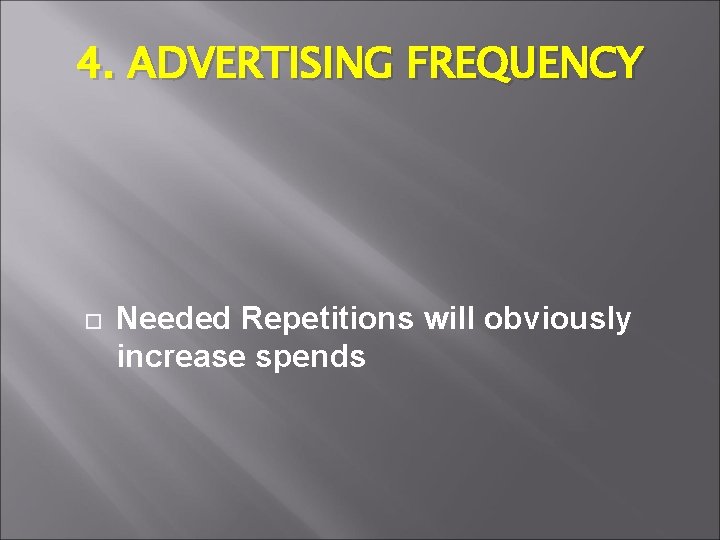 4. ADVERTISING FREQUENCY

Needed Repetitions will obviously increase spends